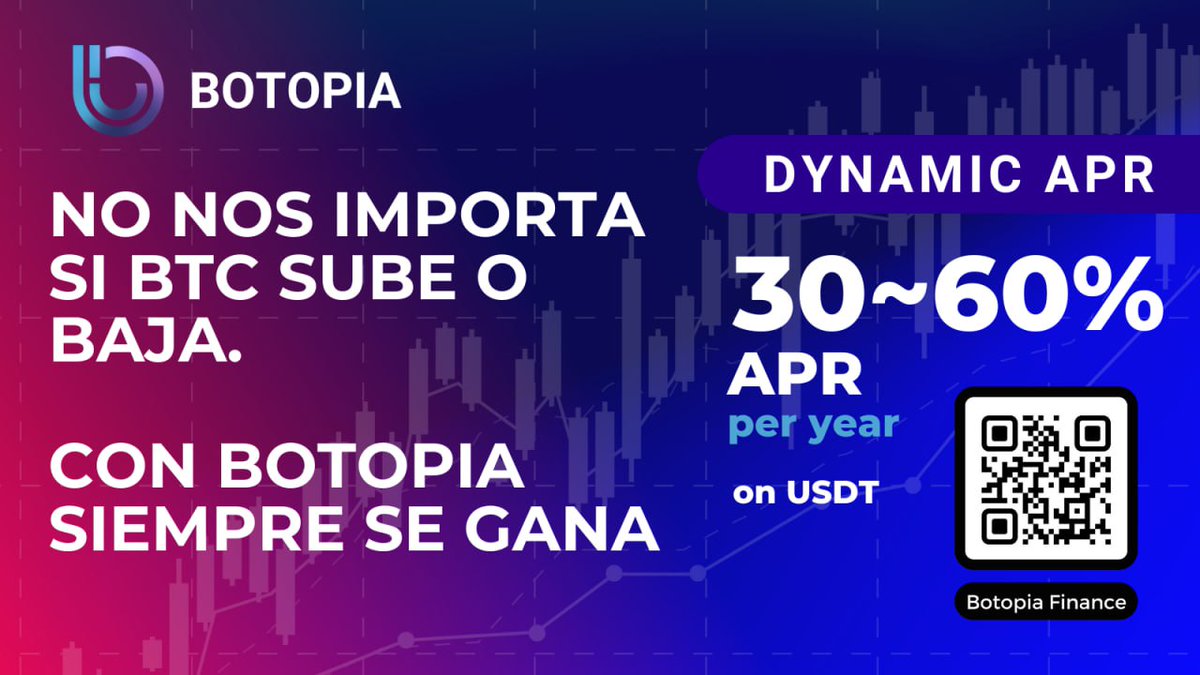 BOTOPIA

NO NOS IMPORTA SI BTC SUBE O BAJA.

CON BOTOPIA SIEMPRE SE GANA

DYNAMIC APR

30~60%

APR

per year

on USDT

Botopia Finance